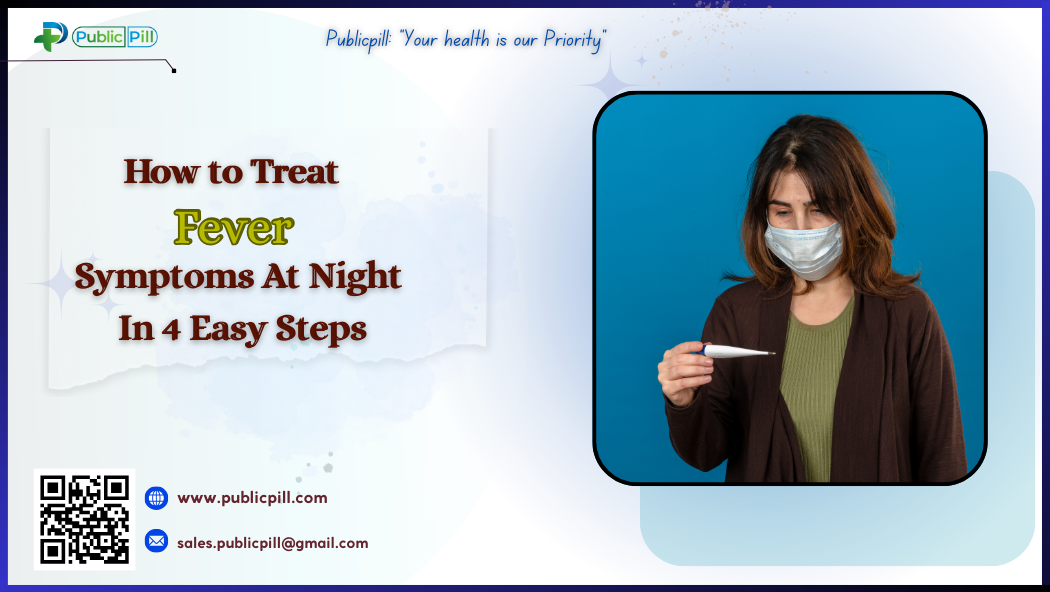 Public Pill

Publicpill: "Your health is our Priority"

How to Treat
Fever
Symptoms At Night
In 4 Easy Steps

www.publicpill.com

sales.publicpill@gmail.com